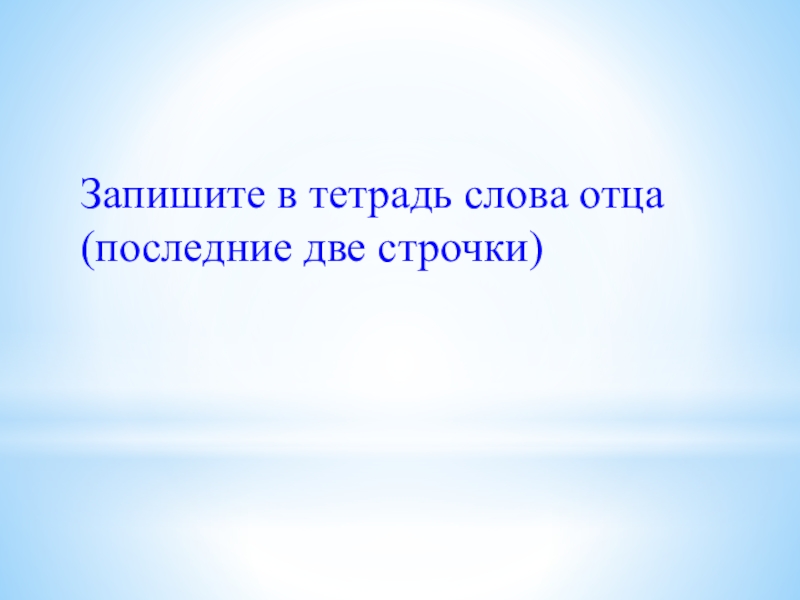 Запишите в тетрадь слова отца (последние две строчки)